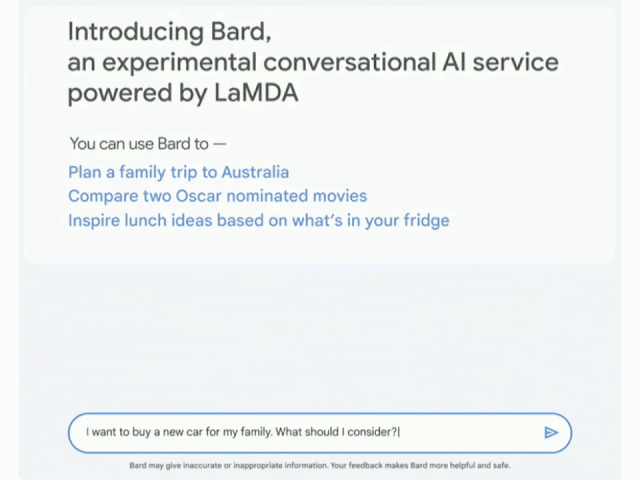 Introducing Bard,
an experimental conversational AI service powered by LaMDA

You can use Bard to —
Plan a family trip to Australia
Compare two Oscar nominated movies
Inspire lunch ideas based on what's in your fridge

I want to buy a new car for my family. What should I consider?

Bard may give inaccurate or inappropriate information. Your feedback makes Bard more helpful and safe.